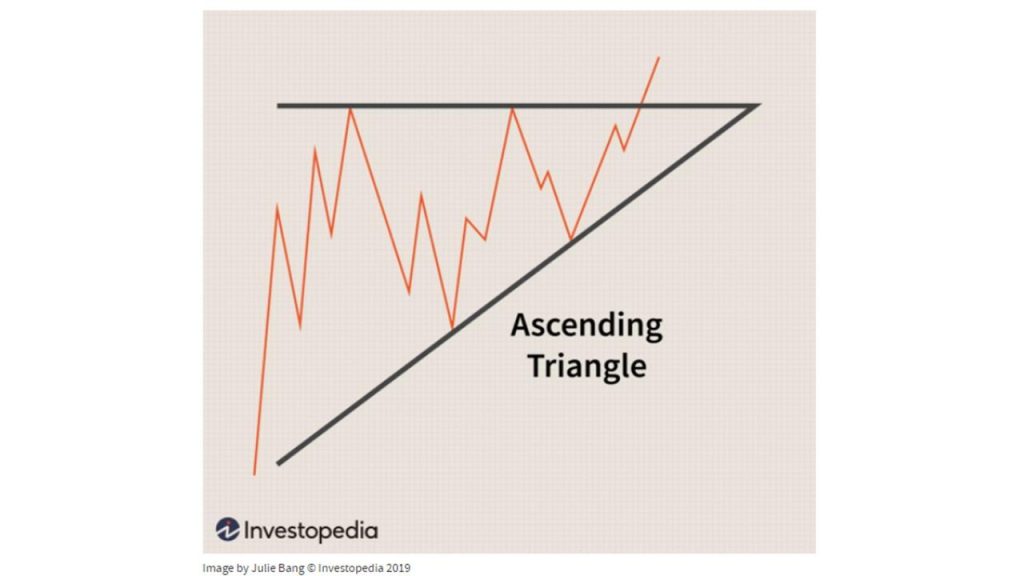 Ascending Triangle

Investopedia

Image by Julie Bang © Investopedia 2019